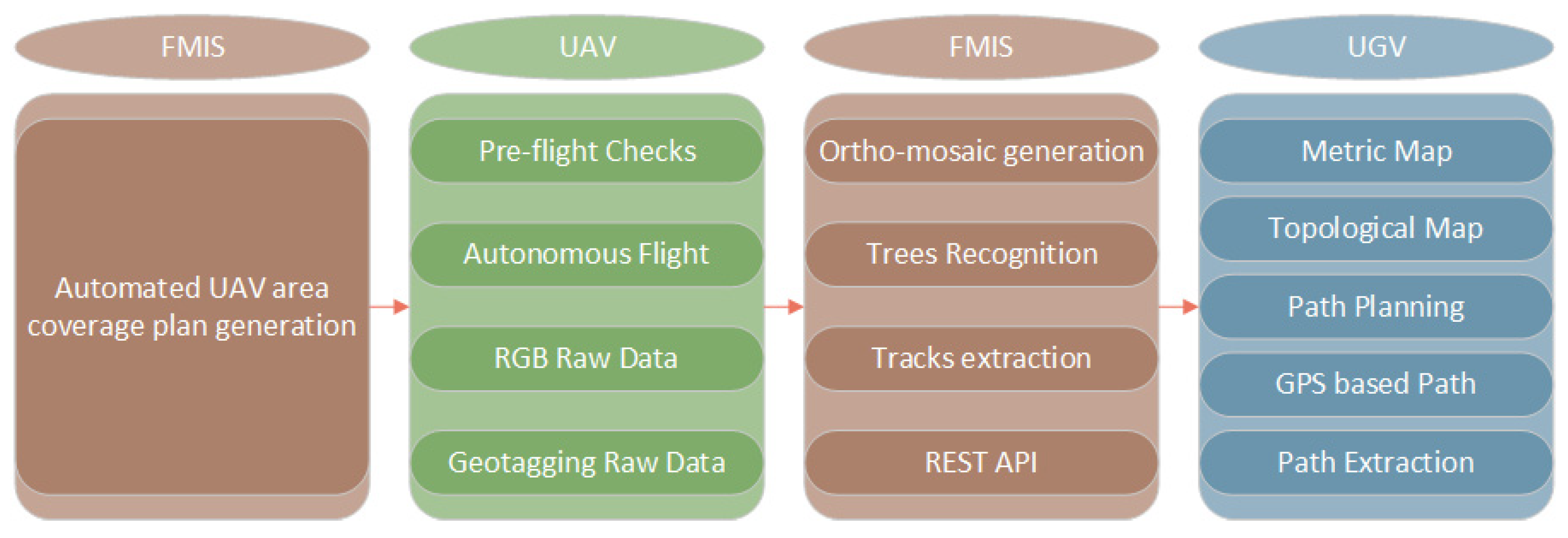 FMIS

Automated UAV area coverage plan generation

UAV

Pre-flight Checks

Autonomous Flight

RGB Raw Data

Geotagging Raw Data

FMIS

Ortho-mosaic generation

Trees Recognition

Tracks extraction

REST API

UGV

Metric Map

Topological Map

Path Planning

GPS based Path

Path Extraction